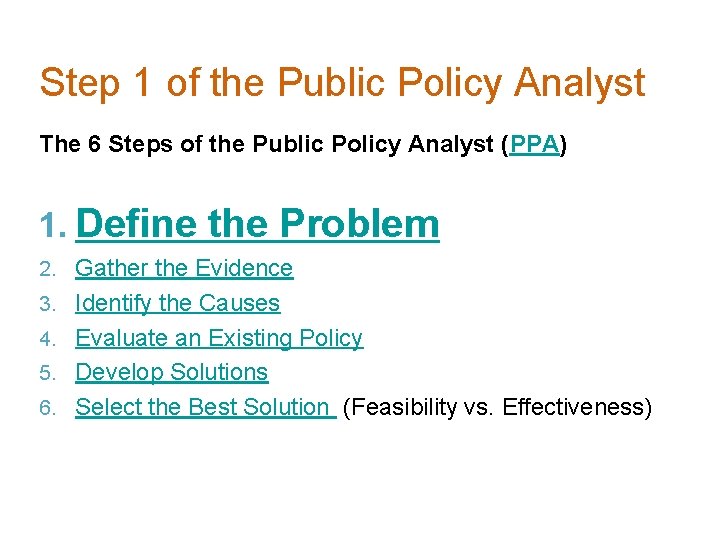 Step 1 of the Public Policy Analyst

The 6 Steps of the Public Policy Analyst (PPA)

1. Define the Problem
2. Gather the Evidence
3. Identify the Causes
4. Evaluate an Existing Policy
5. Develop Solutions
6. Select the Best Solution (Feasibility vs. Effectiveness)